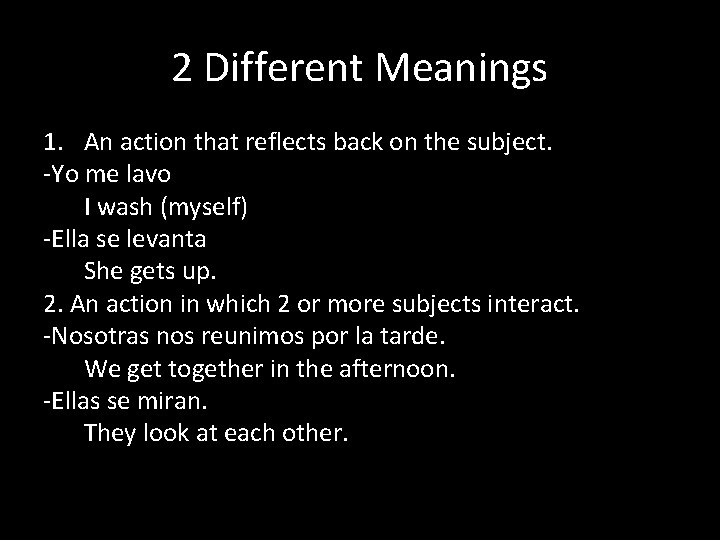 2 Different Meanings

1. An action that reflects back on the subject.
-Yo me lavo
I wash (myself)
-Ella se levanta
She gets up.
2. An action in which 2 or more subjects interact.
-Nosotras nos reunimos por la tarde.
We get together in the afternoon.
-Ellas se miran.
They look at each other.